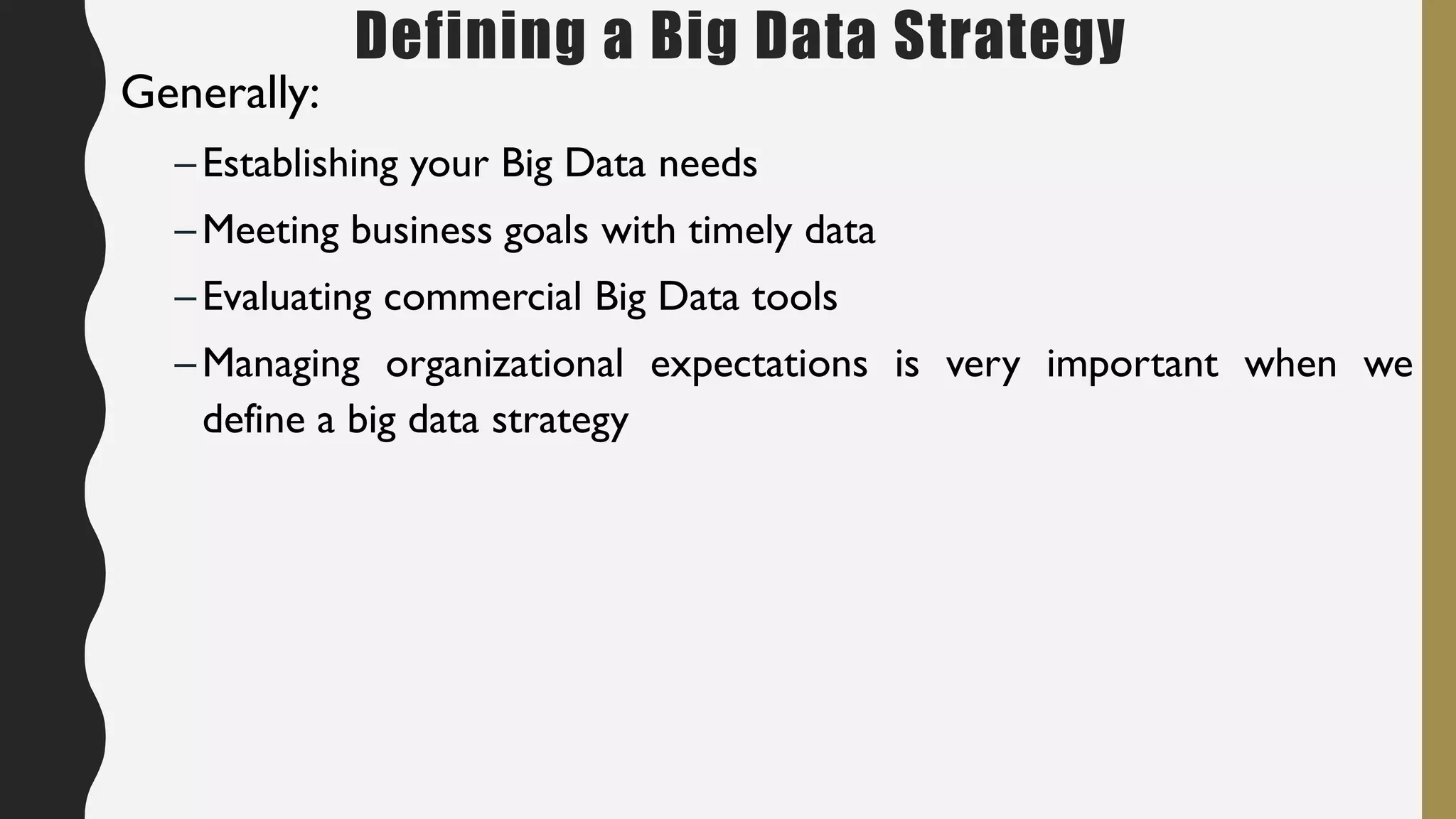 Defining a Big Data Strategy

Generally:

– Establishing your Big Data needs

– Meeting business goals with timely data

– Evaluating commercial Big Data tools

– Managing organizational expectations is very important when we define a big data strategy